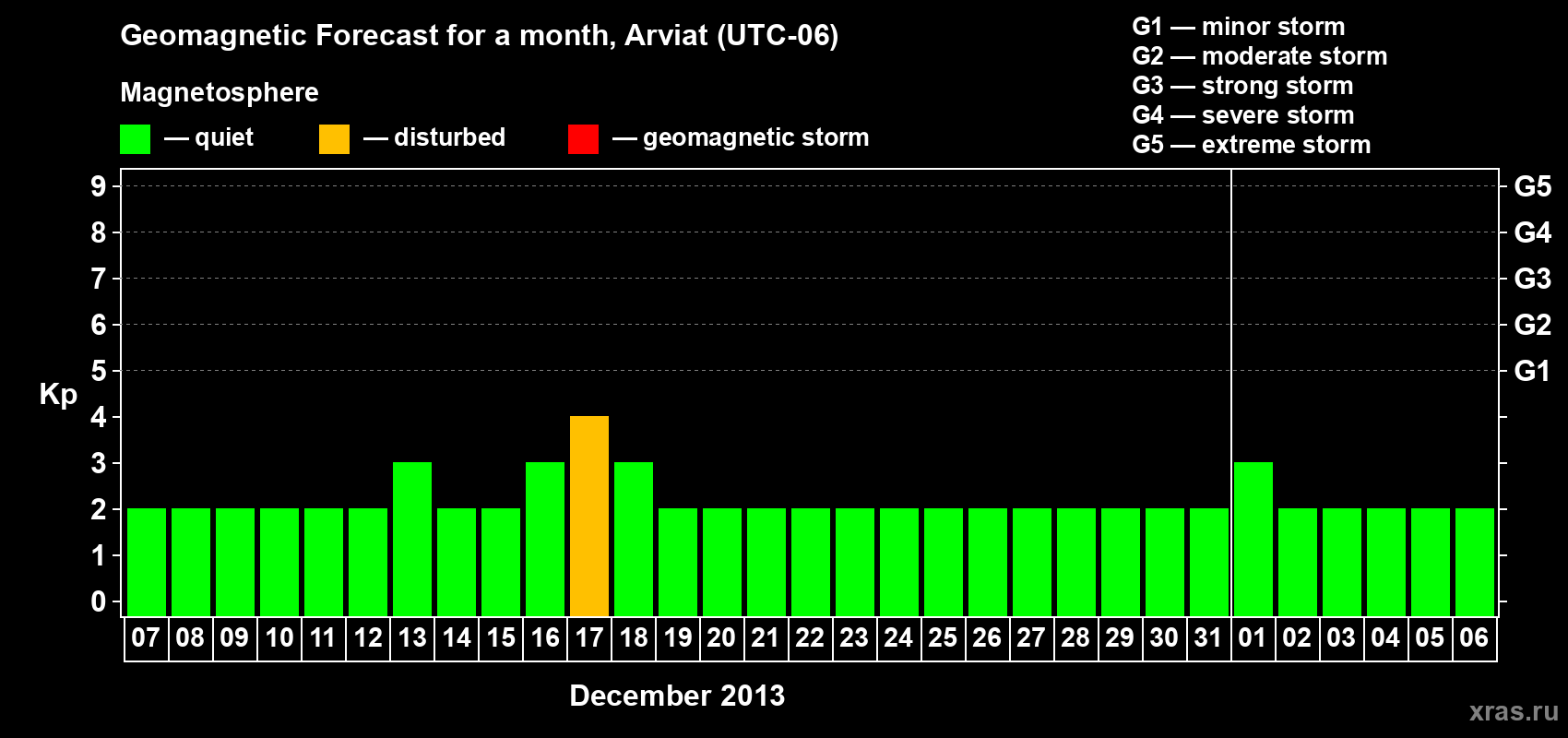 Geomagnetic Forecast for a month, Arviat (UTC-06)

Magnetosphere

— quiet — disturbed — geomagnetic storm

G1 — minor storm
G2 — moderate storm
G3 — strong storm
G4 — severe storm
G5 — extreme storm

Kp
9
8
7
6
5
4
3
2
1
0

G5
G4
G3
G2
G1

07 08 09 10 11 12 13 14 15 16 17 18 19 20 21 22 23 24 25 26 27 28 29 30 31 01 02 03 04 05 06

December 2013

xras.ru